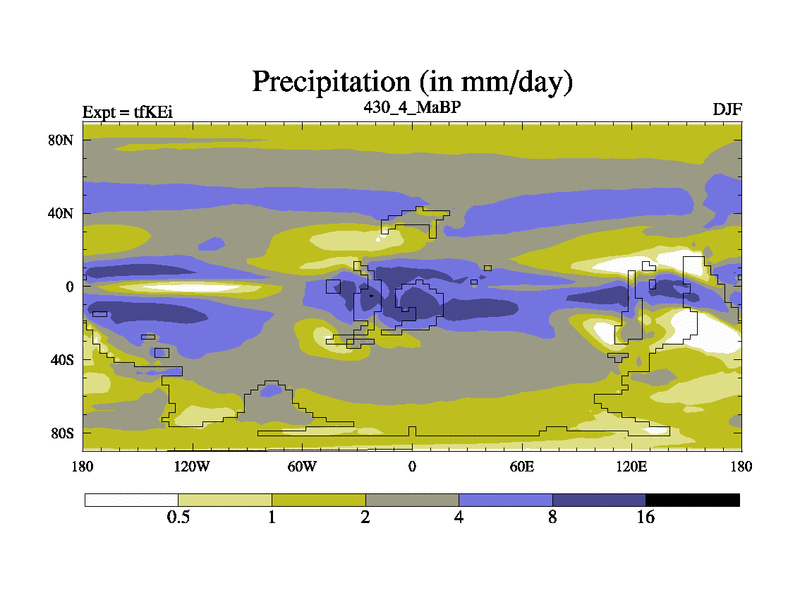 Precipitation (in mm/day)

Expt = tfKEi
430_4_MaBP
DJF

80N
40N
0
40S
80S

180
120W
60W
0
60E
120E
180

0.5
1
2
4
8
16